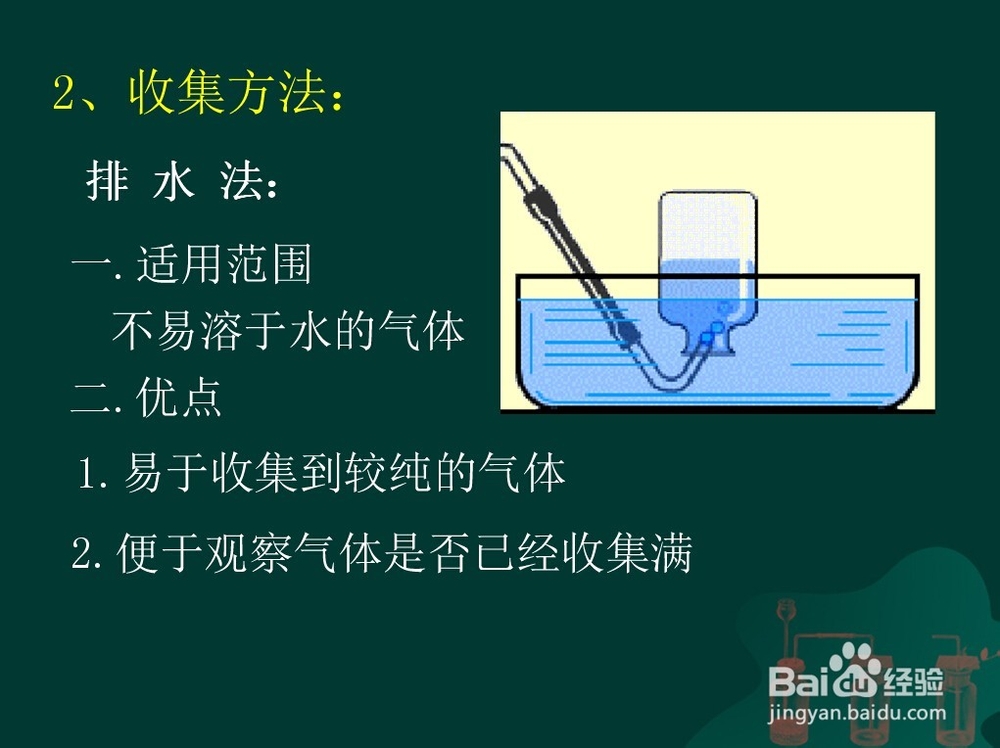 2、收集方法：

排 水 法：

一. 适用范围

不易溶于水的气体

二. 优点

1. 易于收集到较纯的气体

2. 便于观察气体是否已经收集满

Baidu经验
jingyan.baidu.com